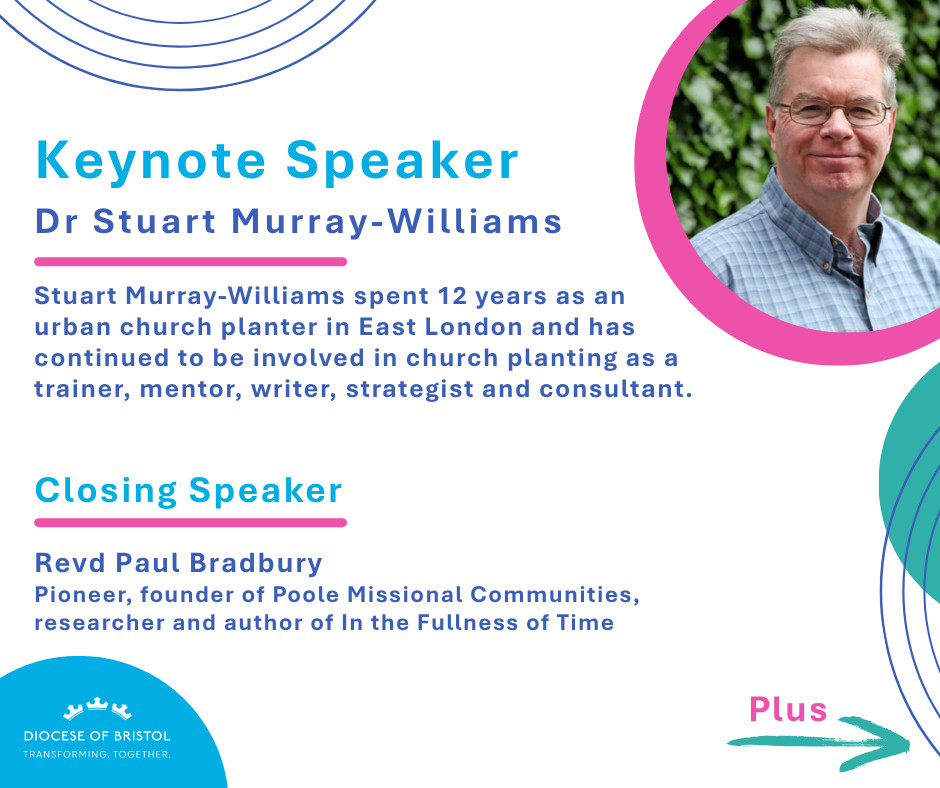 Keynote Speaker

Dr Stuart Murray-Williams

Stuart Murray-Williams spent 12 years as an urban church planter in East London and has continued to be involved in church planting as a trainer, mentor, writer, strategist and consultant.

Closing Speaker

Revd Paul Bradbury
Pioneer, founder of Poole Missional Communities, researcher and author of In the Fullness of Time

DIOCESE OF BRISTOL
TRANSFORMING. TOGETHER.

Plus